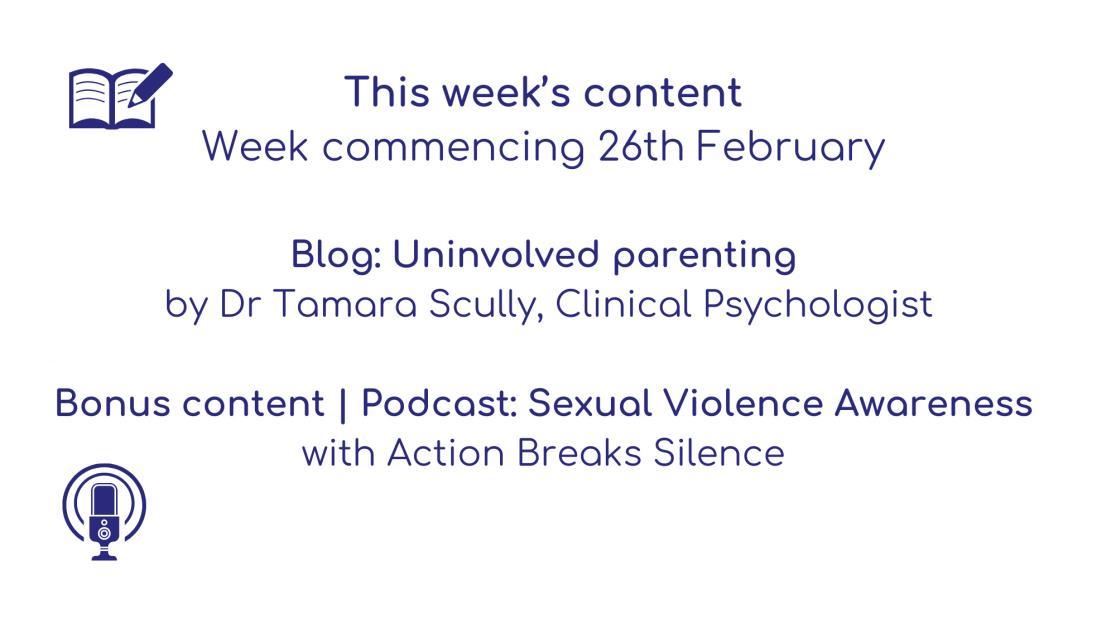 This week's content
Week commencing 26th February

Blog: Uninvolved parenting
by Dr Tamara Scully, Clinical Psychologist

Bonus content | Podcast: Sexual Violence Awareness
with Action Breaks Silence